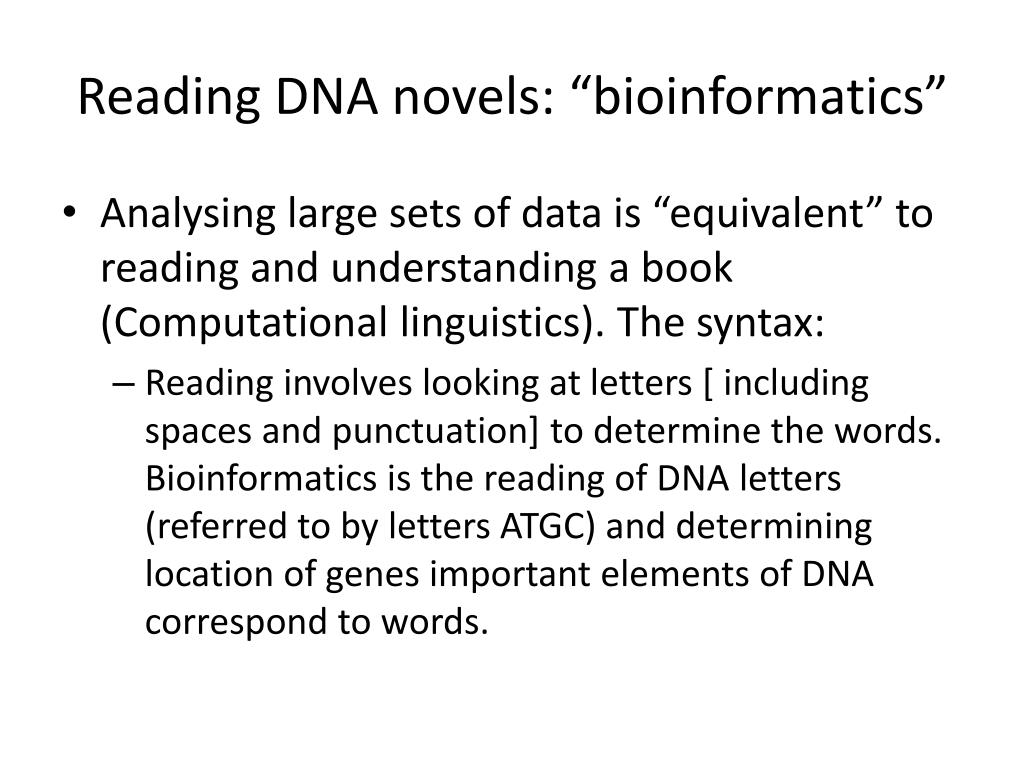 Reading DNA novels: “bioinformatics”

• Analysing large sets of data is “equivalent” to reading and understanding a book (Computational linguistics). The syntax:

– Reading involves looking at letters [ including spaces and punctuation] to determine the words. Bioinformatics is the reading of DNA letters (referred to by letters ATGC) and determining location of genes important elements of DNA correspond to words.